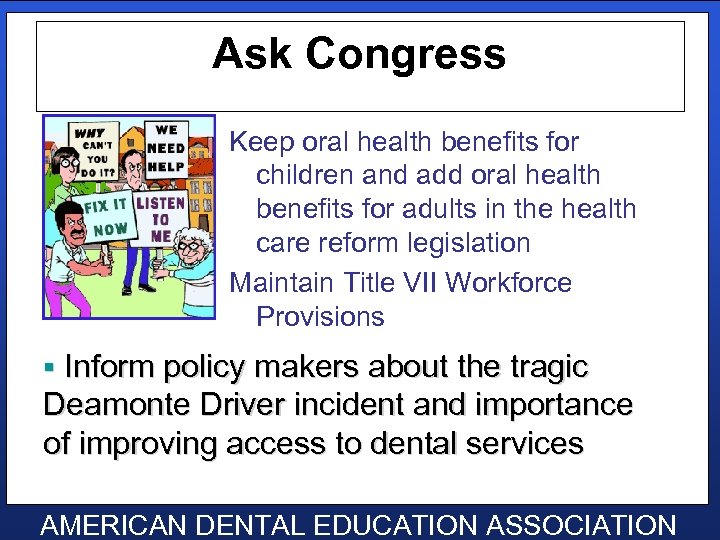 Ask Congress

WHY CAN'T YOU DO IT?

WE NEED HELP

FIX IT NOW

LISTEN TO ME

Keep oral health benefits for children and add oral health benefits for adults in the health care reform legislation

Maintain Title VII Workforce Provisions

▪ Inform policy makers about the tragic Deamonte Driver incident and importance of improving access to dental services

AMERICAN DENTAL EDUCATION ASSOCIATION